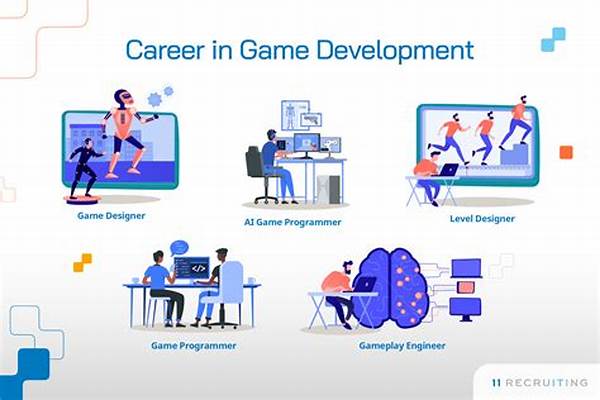 Career in Game Development

Game Designer

AI Game Programmer

Level Designer

</>

Game Programmer

Gameplay Engineer

11 RECRUITING